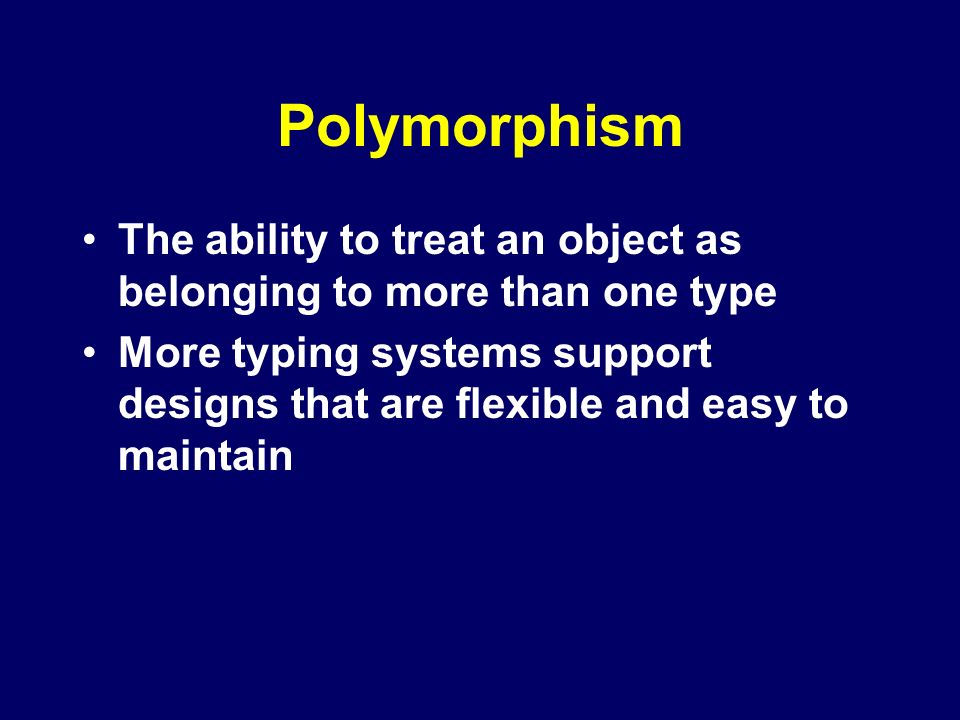 Polymorphism

• The ability to treat an object as belonging to more than one type
• More typing systems support designs that are flexible and easy to maintain